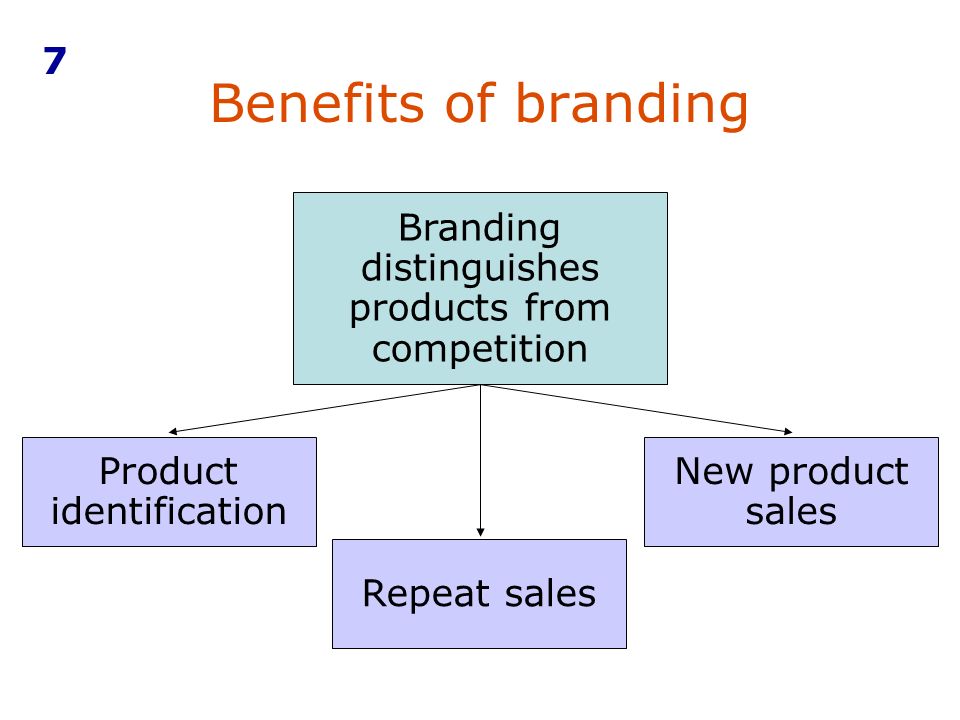 7

Benefits of branding

Branding distinguishes products from competition

Product identification

Repeat sales

New product sales